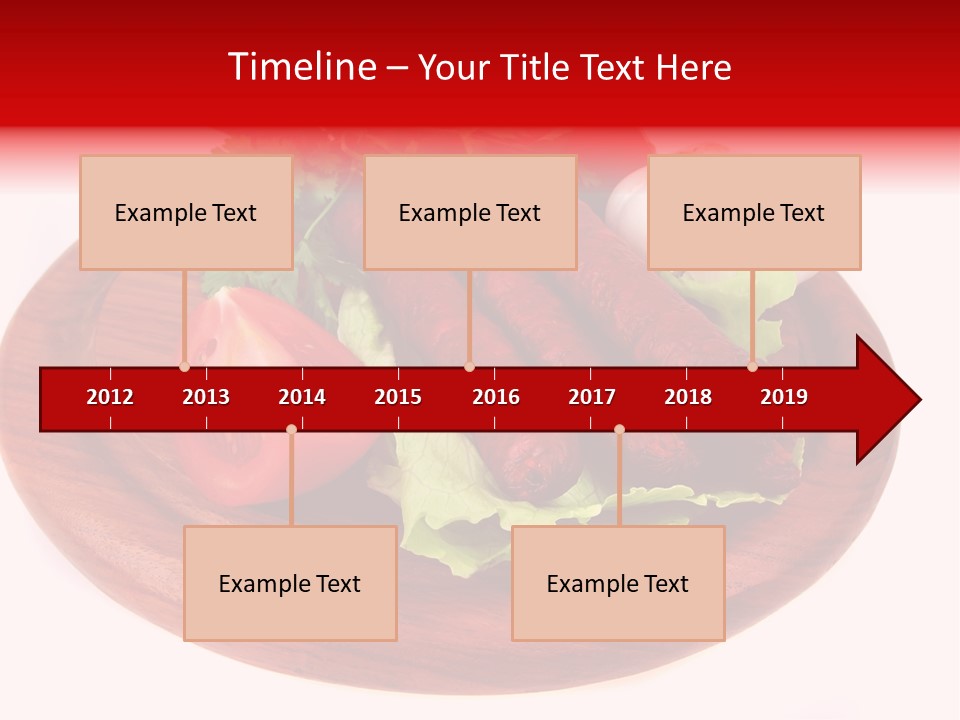 Timeline – Your Title Text Here

Example Text

Example Text

Example Text

2012 2013 2014 2015 2016 2017 2018 2019

Example Text

Example Text